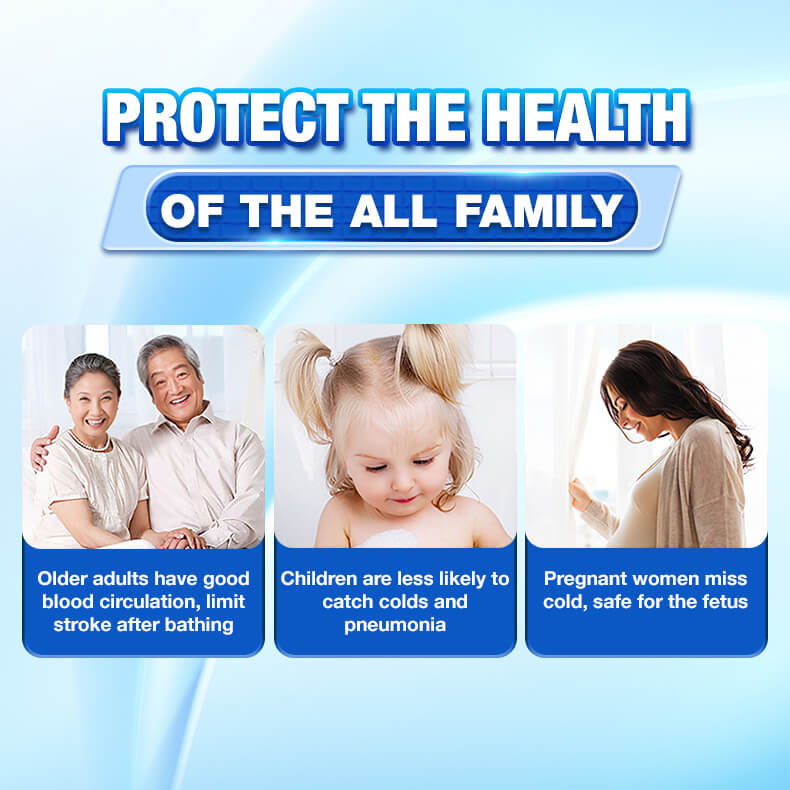 PROTECT THE HEALTH

OF THE ALL FAMILY

Older adults have good blood circulation, limit stroke after bathing

Children are less likely to catch colds and pneumonia

Pregnant women miss cold, safe for the fetus